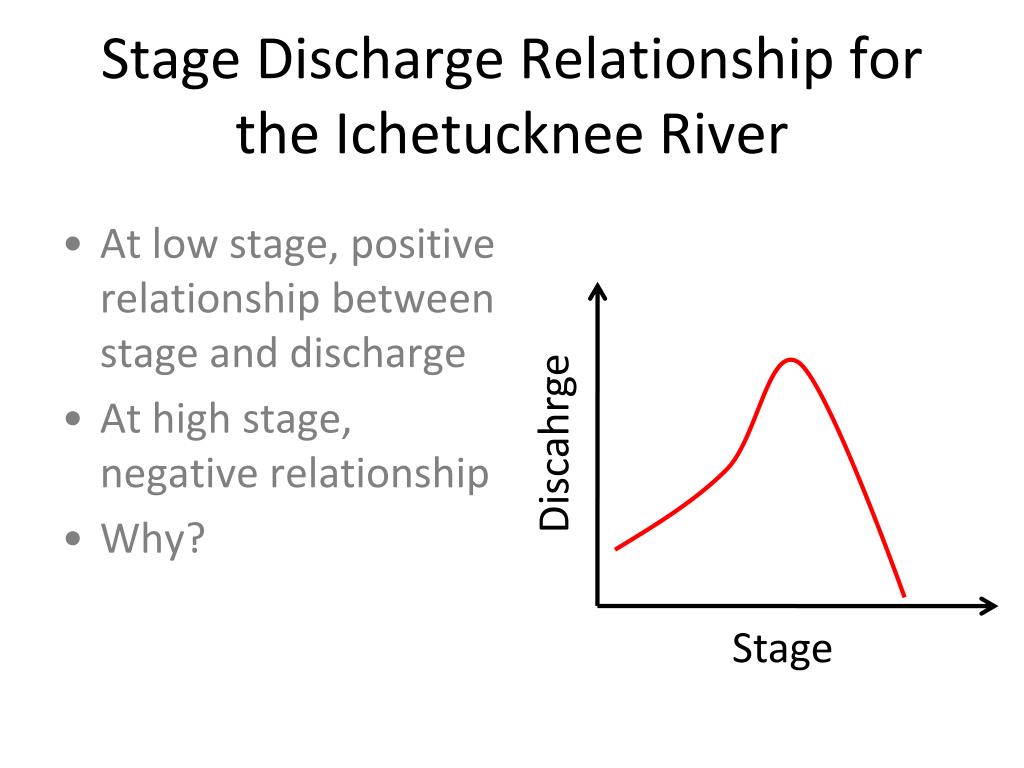 Stage Discharge Relationship for the Ichetucknee River

• At low stage, positive relationship between stage and discharge
• At high stage, negative relationship
• Why?

Discahrge

Stage